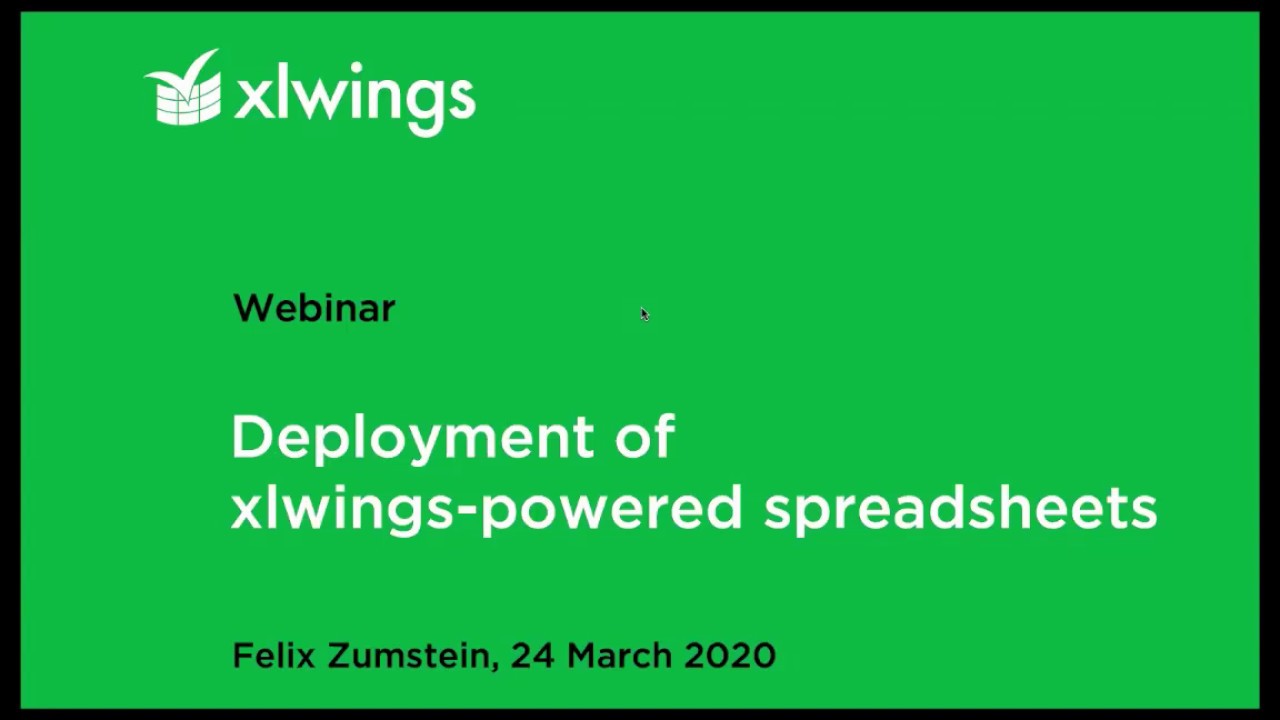 xlwings

Webinar

Deployment of xlwings-powered spreadsheets

Felix Zumstein, 24 March 2020